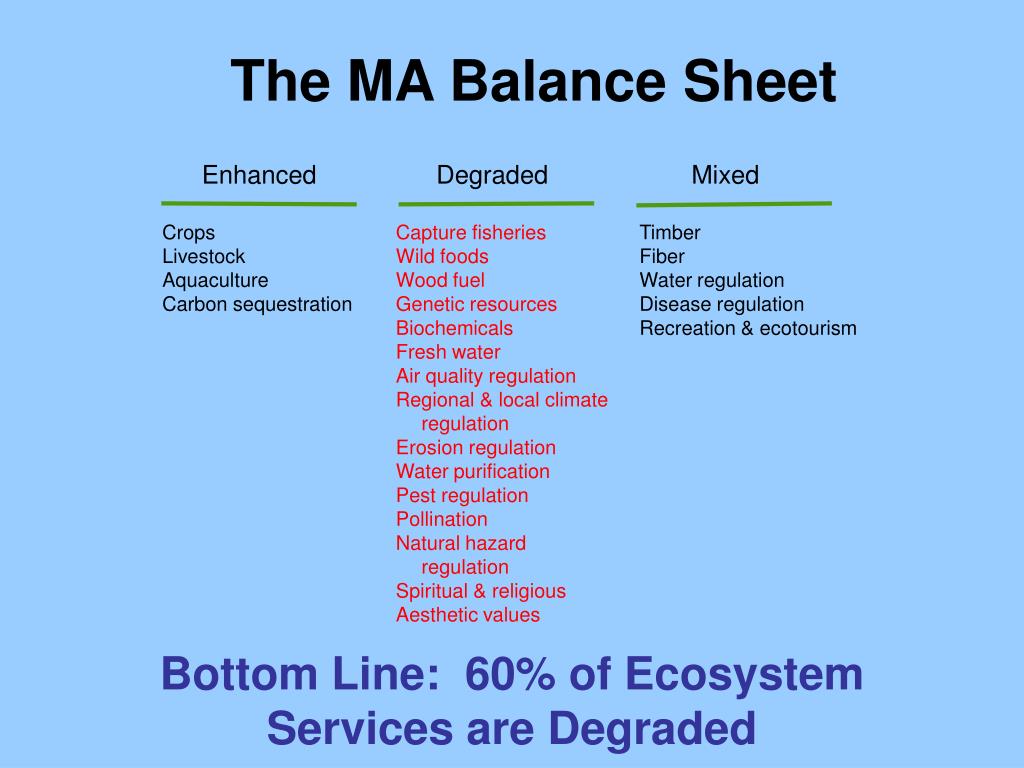 The MA Balance Sheet

Enhanced

Crops
Livestock
Aquaculture
Carbon sequestration

Degraded

Capture fisheries
Wild foods
Wood fuel
Genetic resources
Biochemicals
Fresh water
Air quality regulation
Regional & local climate regulation
Erosion regulation
Water purification
Pest regulation
Pollination
Natural hazard regulation
Spiritual & religious
Aesthetic values

Mixed

Timber
Fiber
Water regulation
Disease regulation
Recreation & ecotourism

Bottom Line: 60% of Ecosystem Services are Degraded